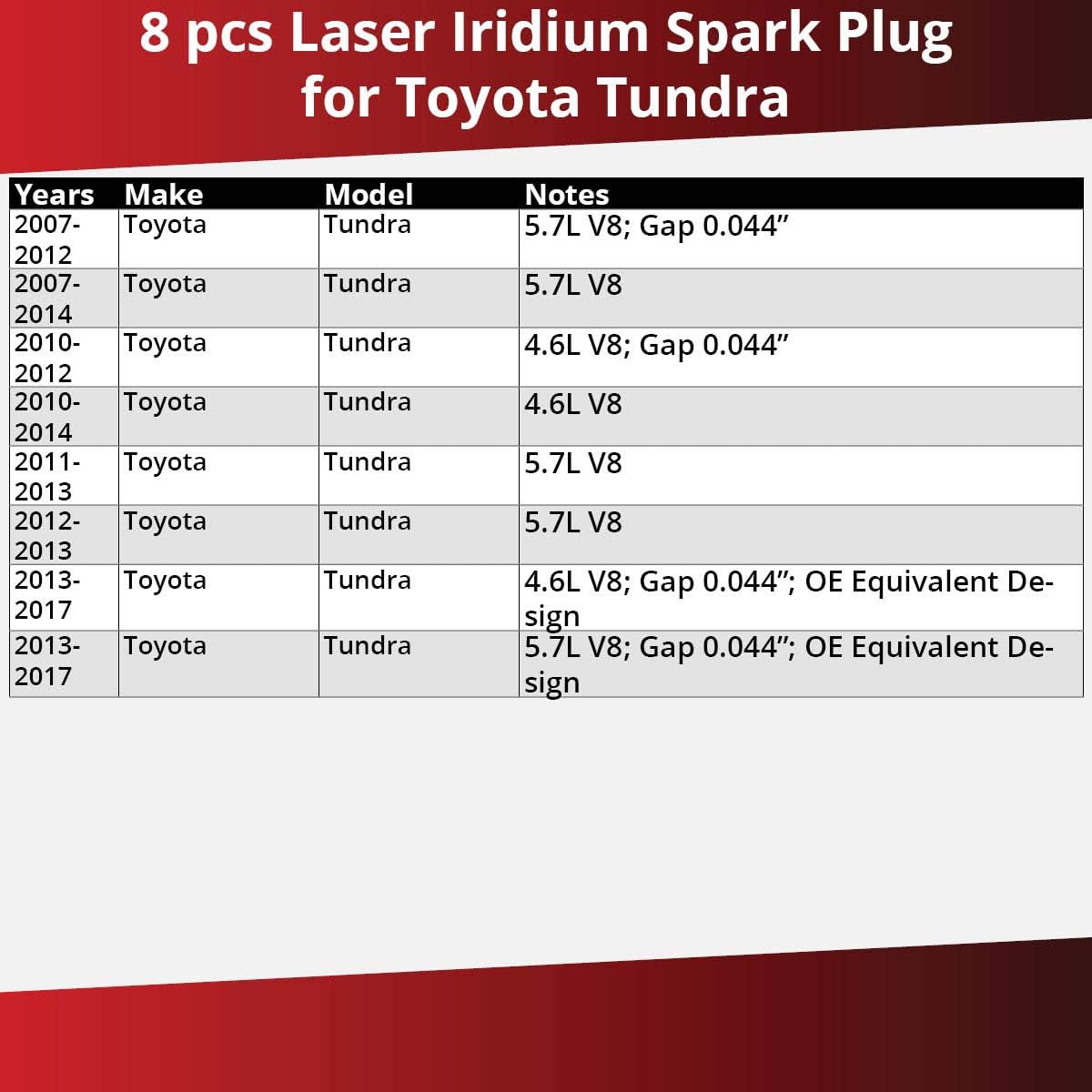 8 pcs Laser Iridium Spark Plug for Toyota Tundra

| Years | Make | Model | Notes |
|---|---|---|---|
| 2007-2012 | Toyota | Tundra | 5.7L V8; Gap 0.044” |
| 2007-2014 | Toyota | Tundra | 5.7L V8 |
| 2010-2012 | Toyota | Tundra | 4.6L V8; Gap 0.044” |
| 2010-2014 | Toyota | Tundra | 4.6L V8 |
| 2011-2013 | Toyota | Tundra | 5.7L V8 |
| 2012-2013 | Toyota | Tundra | 5.7L V8 |
| 2013-2017 | Toyota | Tundra | 4.6L V8; Gap 0.044”; OE Equivalent Design |
| 2013-2017 | Toyota | Tundra | 5.7L V8; Gap 0.044”; OE Equivalent Design |